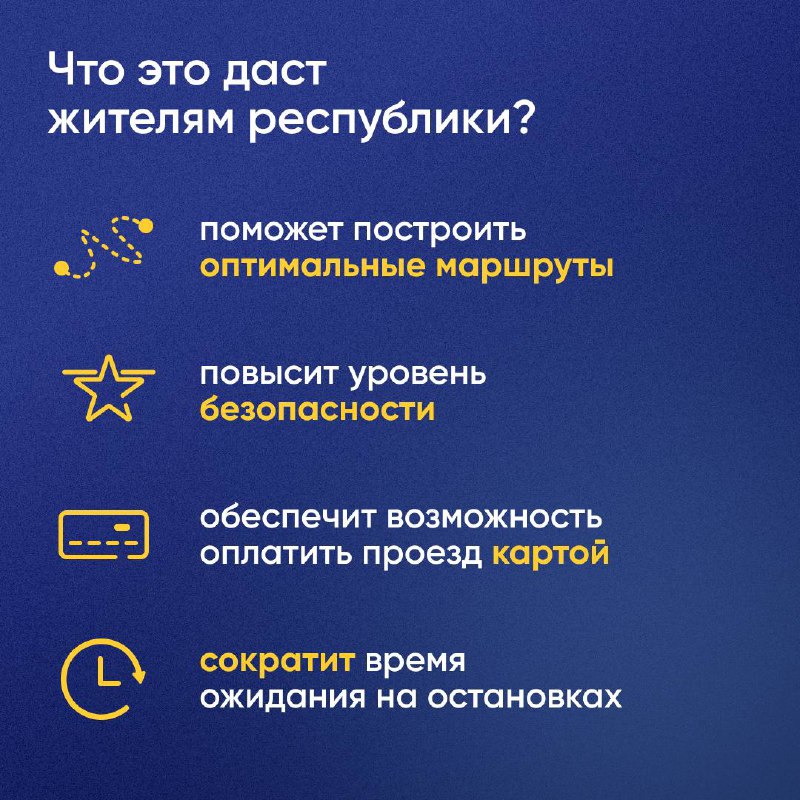 Что это даст жителям республики?

поможет построить оптимальные маршруты

повысит уровень безопасности

обеспечит возможность оплатить проезд картой

сократит время ожидания на остановках